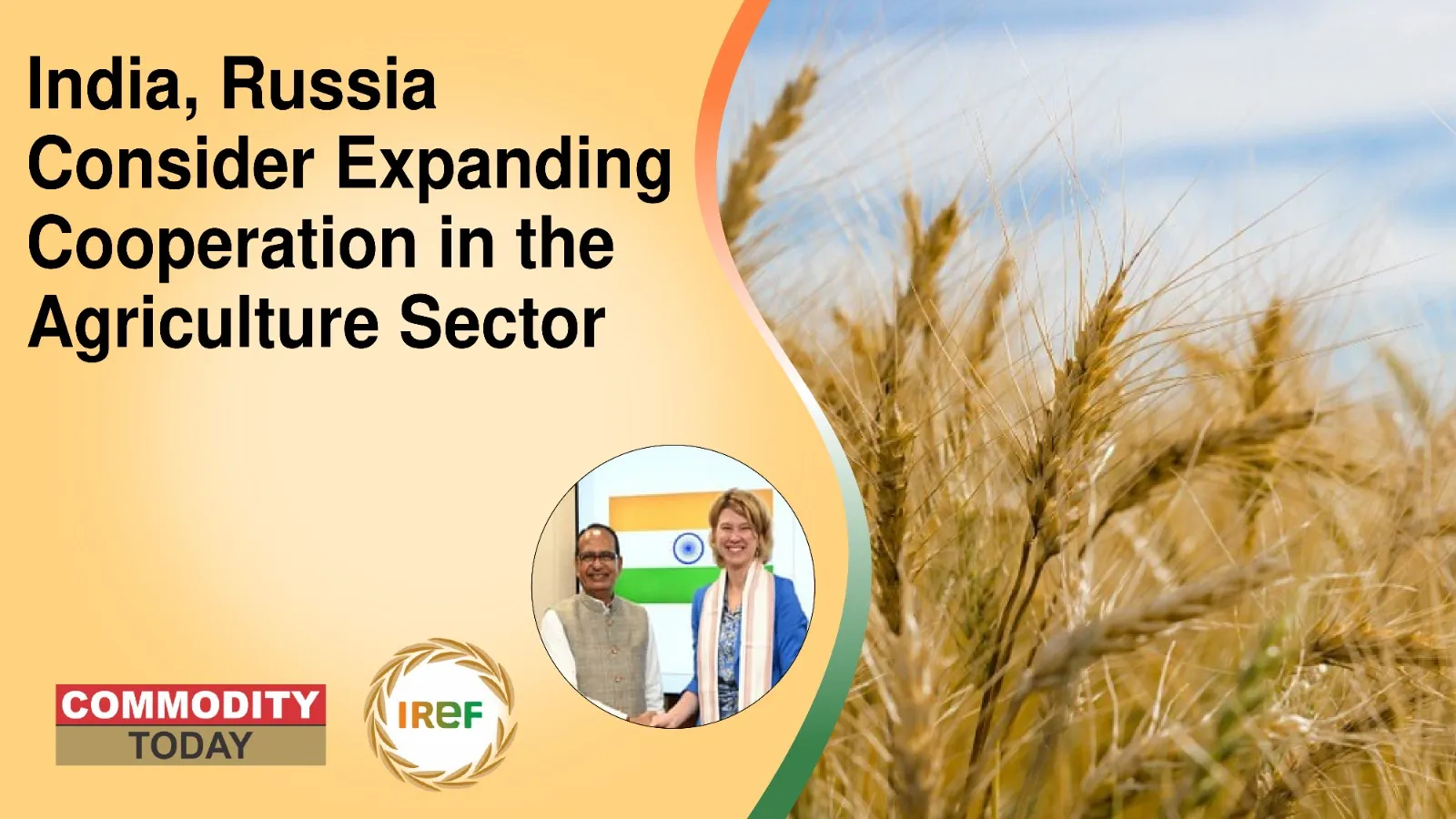 India, Russia Consider Expanding Cooperation in the Agriculture Sector

COMMODITY TODAY

IREF